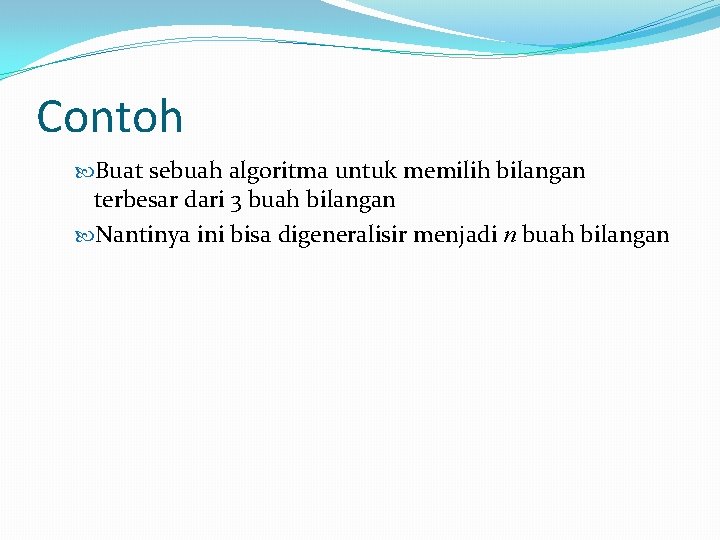 Contoh

Buat sebuah algoritma untuk memilih bilangan terbesar dari 3 buah bilangan

Nantinya ini bisa digeneralisir menjadi $n$ buah bilangan